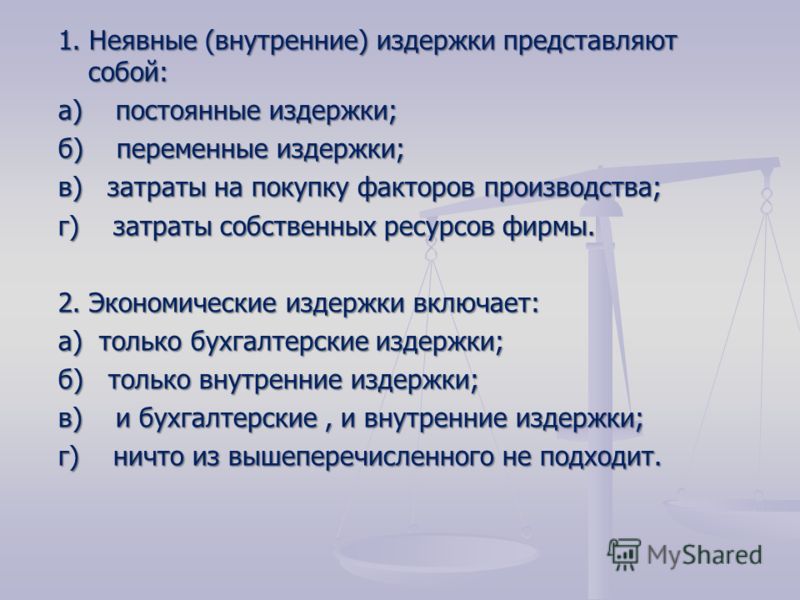 1. Неявные (внутренние) издержки представляют собой:

а) постоянные издержки;

б) переменные издержки;

в) затраты на покупку факторов производства;

г) затраты собственных ресурсов фирмы.

2. Экономические издержки включает:

а) только бухгалтерские издержки;

б) только внутренние издержки;

в) и бухгалтерские , и внутренние издержки;

г) ничто из вышеперечисленного не подходит.

MyShared